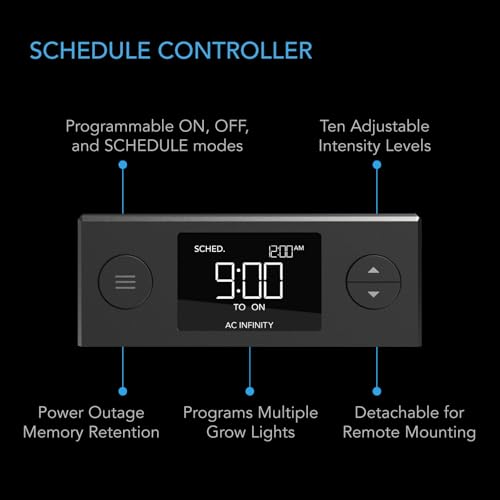 SCHEDULE CONTROLLER

Programmable ON, OFF, and SCHEDULE modes

Ten Adjustable Intensity Levels

SCHED.

12:00 AM

9:00

TO ON

AC INFINITY

Power Outage Memory Retention

Programs Multiple Grow Lights

Detachable for Remote Mounting